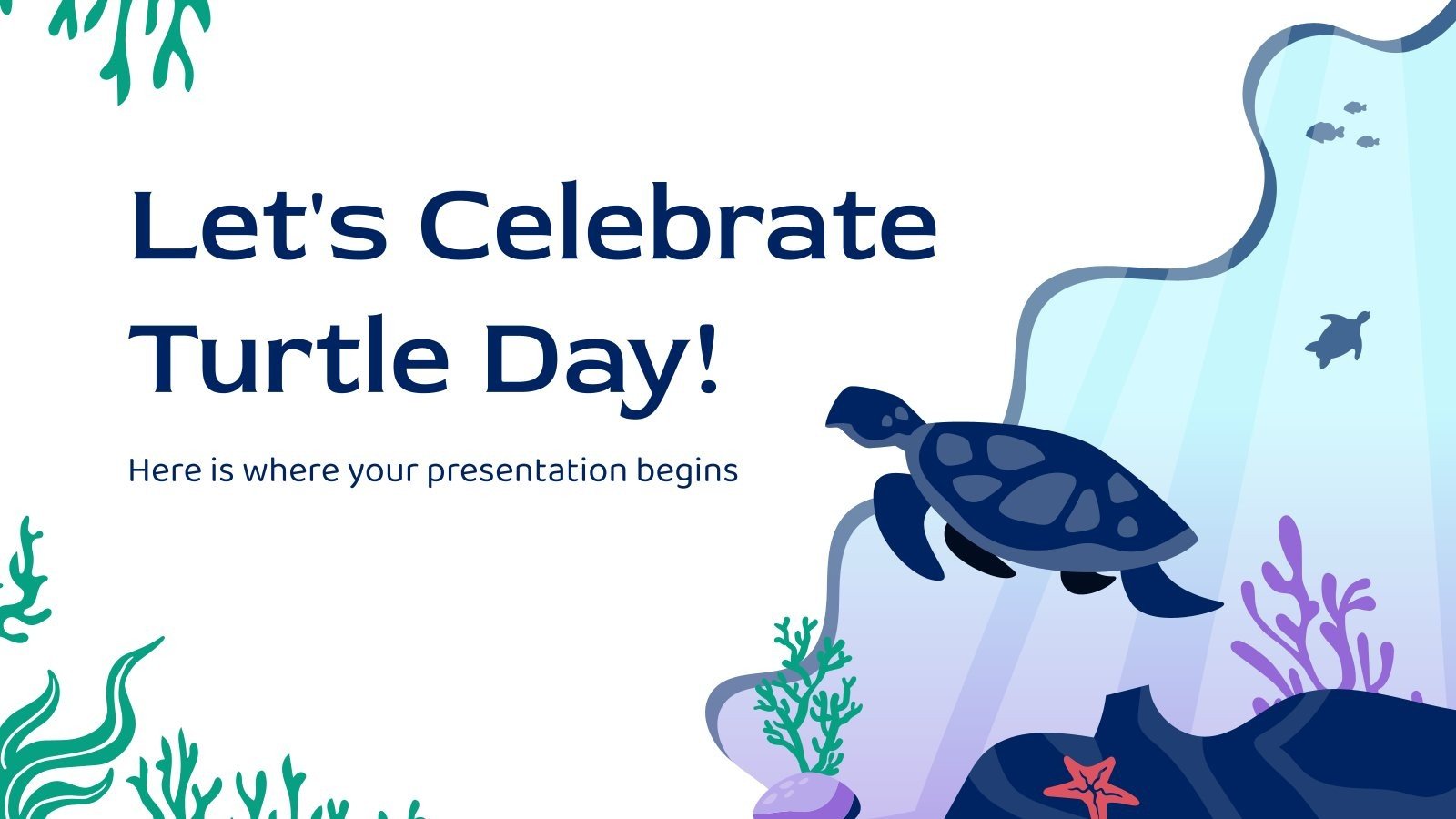 Let's Celebrate Turtle Day!

Here is where your presentation begins